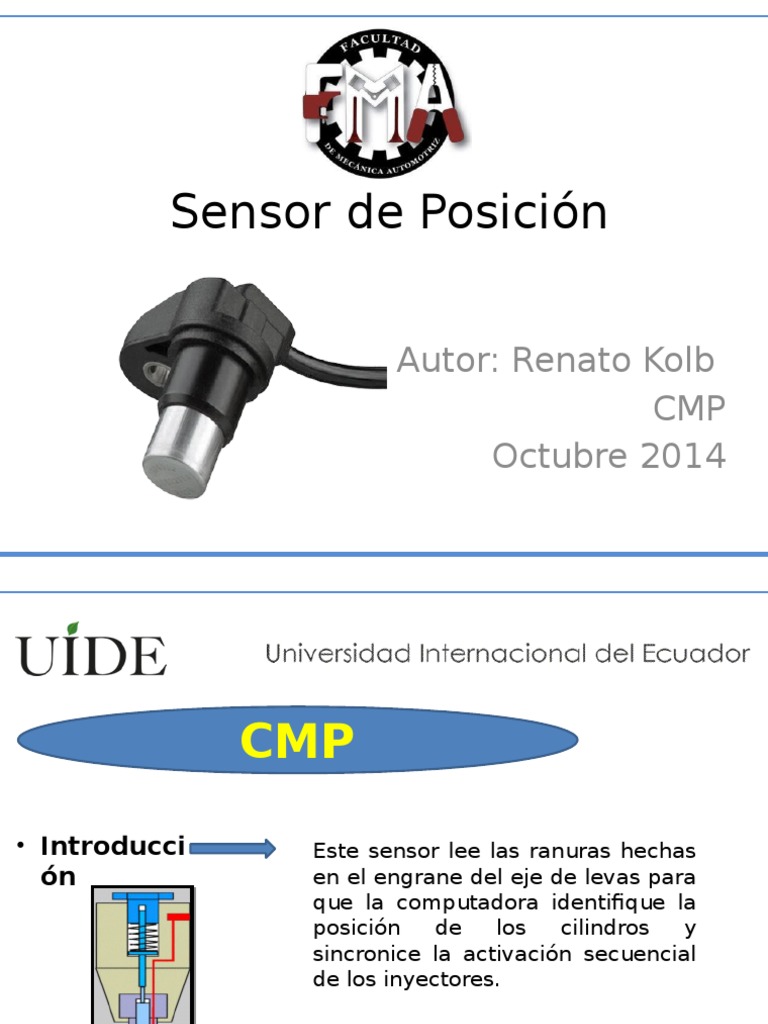 FACULTAD
FMA
DE MECÁNICA AUTOMOTRIZ

Sensor de Posición

Autor: Renato Kolb
CMP
Octubre 2014

UIDE Universidad Internacional del Ecuador

CMP

• Introducción

Este sensor lee las ranuras hechas en el engrane del eje de levas para que la computadora identifique la posición de los cilindros y sincronice la activación secuencial de los inyectores.